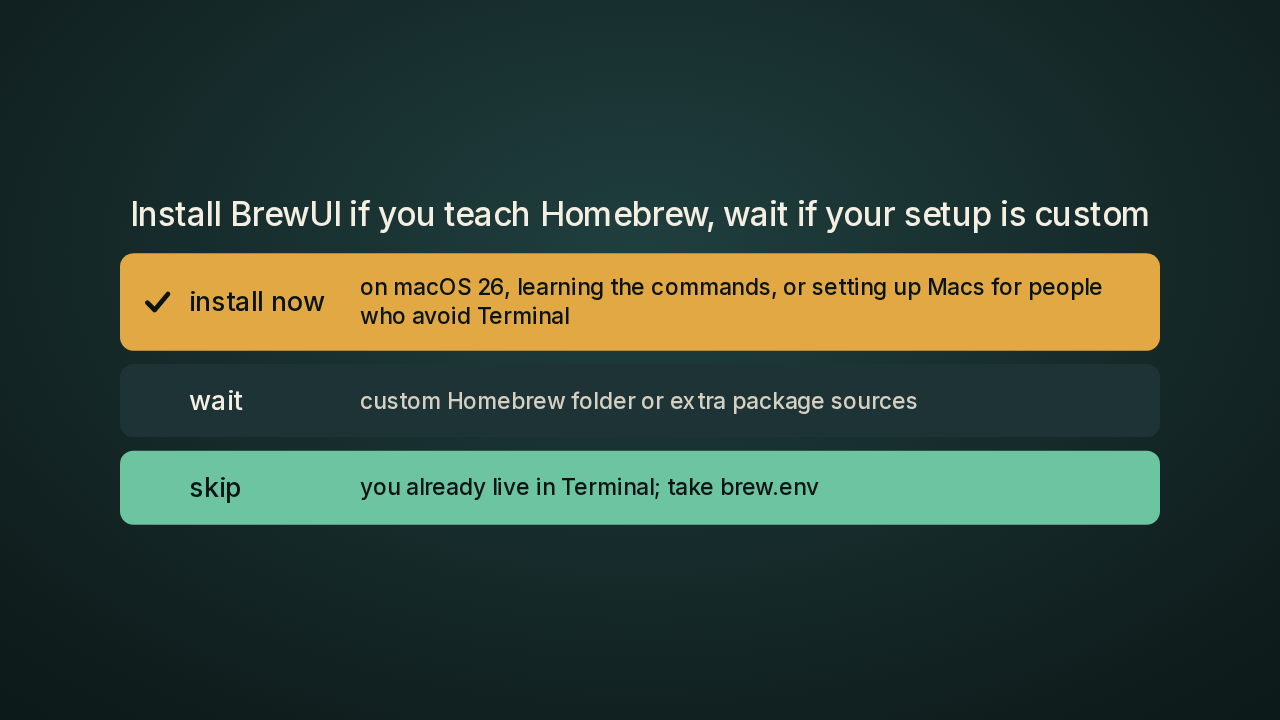 Install BrewUI if you teach Homebrew, wait if your setup is custom

✓ install now
on macOS 26, learning the commands, or setting up Macs for people who avoid Terminal

wait
custom Homebrew folder or extra package sources

skip
you already live in Terminal; take brew.env